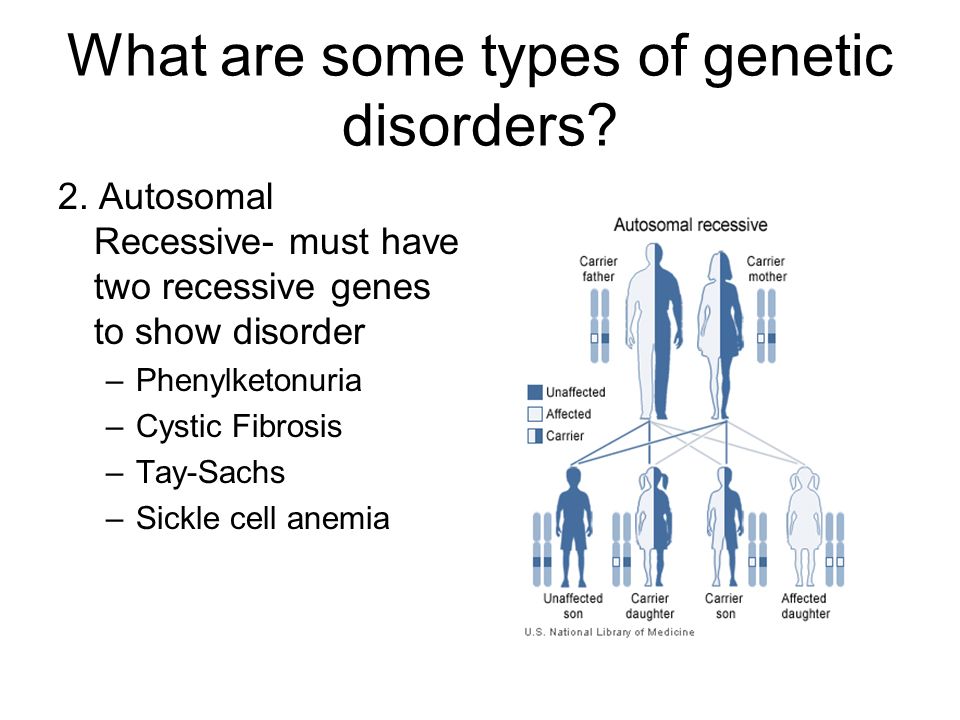 What are some types of genetic disorders?

2. Autosomal Recessive- must have two recessive genes to show disorder
– Phenylketonuria
– Cystic Fibrosis
– Tay-Sachs
– Sickle cell anemia

Autosomal recessive

Carrier father

Carrier mother

Unaffected

Affected

Carrier

Unaffected son

Carrier daughter

Carrier son

Affected daughter

U.S. National Library of Medicine